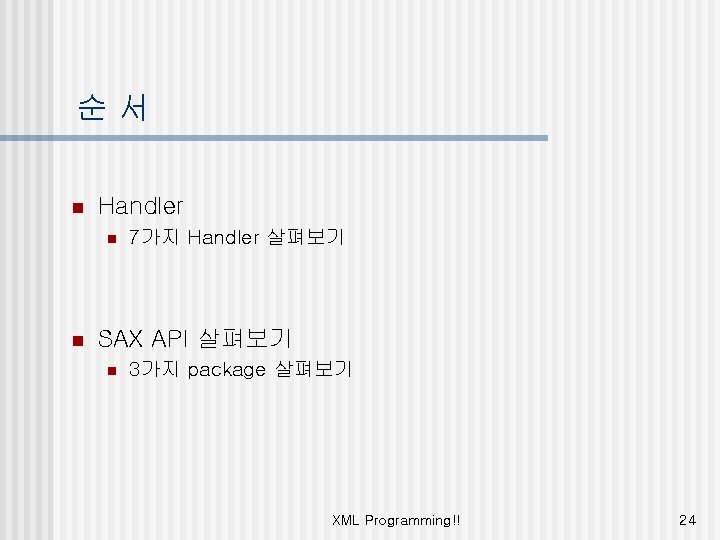 순 서

Handler

7가지 Handler 살펴보기

SAX API 살펴보기

3가지 package 살펴보기

XML Programming!!

24